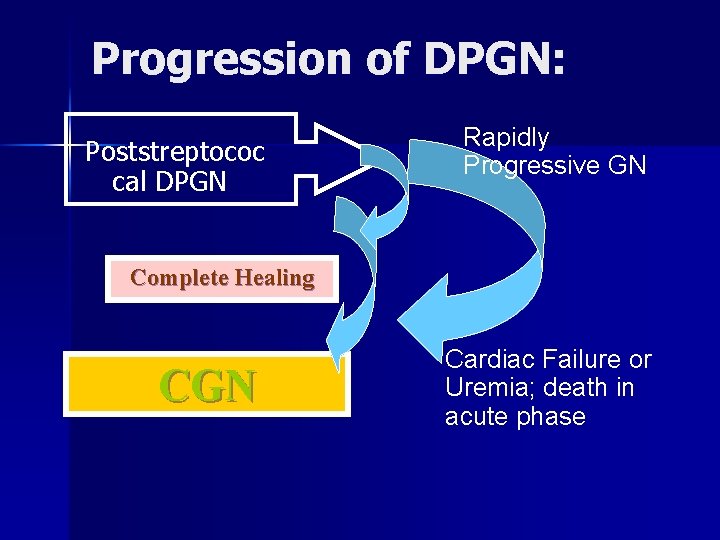 Progression of DPGN:

Poststreptococcal DPGN

Rapidly Progressive GN

Complete Healing

CGN

Cardiac Failure or Uremia; death in acute phase